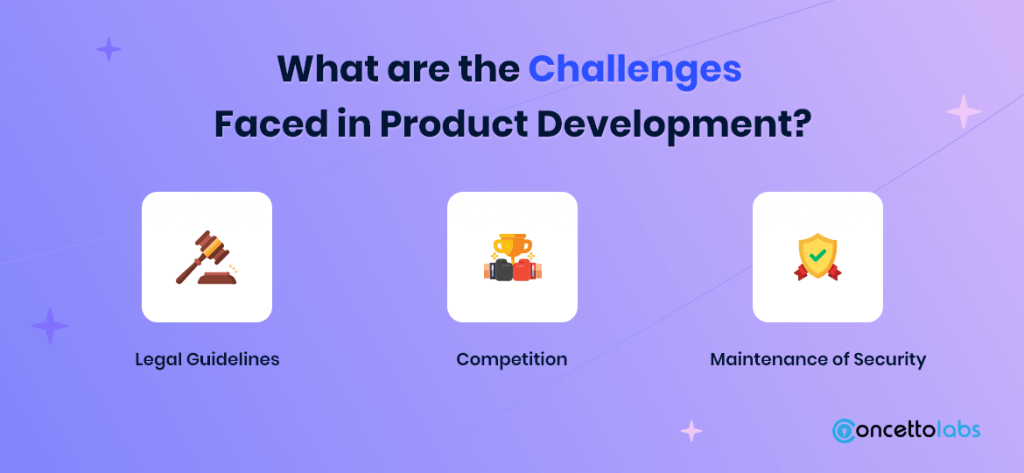 What are the Challenges Faced in Product Development?

Legal Guidelines

Competition

Maintenance of Security

concettolabs